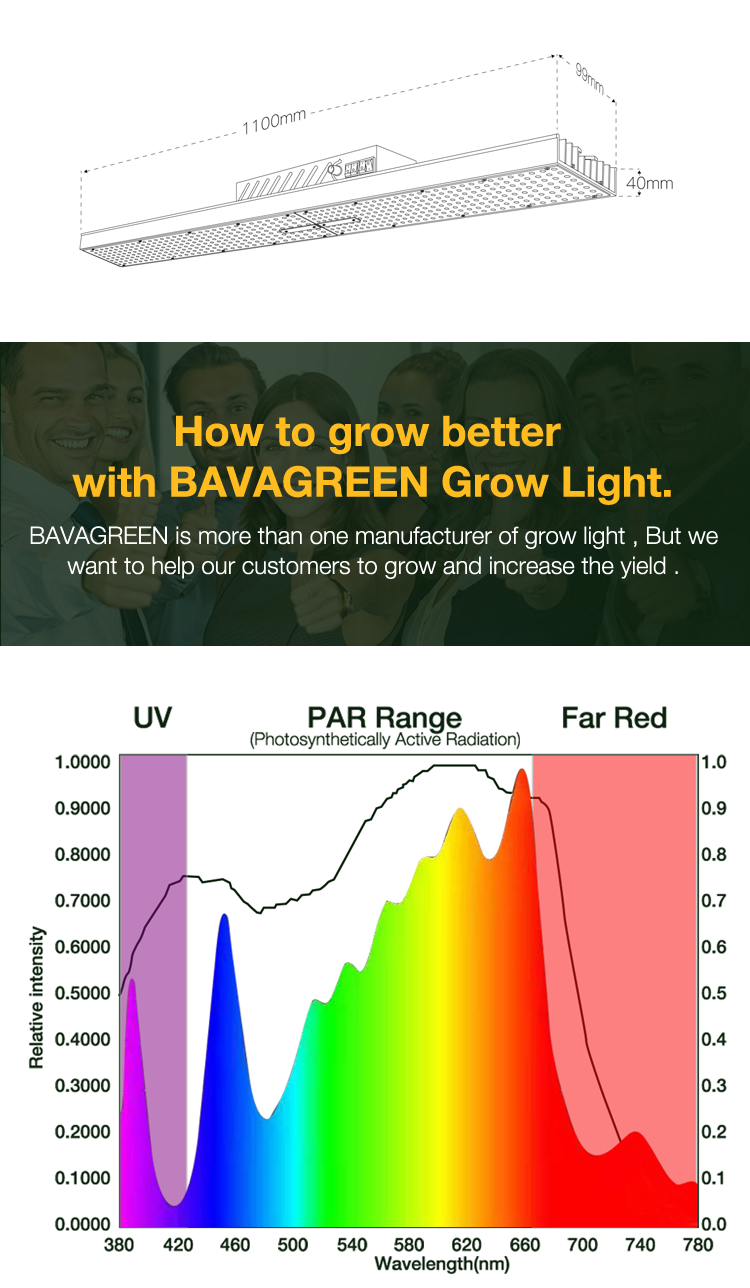 1100mm
99mm
40mm

How to grow better with BAVAGREEN Grow Light.

BAVAGREEN is more than one manufacturer of grow light , But we want to help our customers to grow and increase the yield .

UV
PAR Range
(Photosynthetically Active Radiation)
Far Red

Relative intensity
1.0000
0.9000
0.8000
0.7000
0.6000
0.5000
0.4000
0.3000
0.2000
0.1000
0.0000

1.0
0.9
0.8
0.7
0.6
0.5
0.4
0.3
0.2
0.1
0.0

380 420 460 500 540 580 620 660 700 740 780
Wavelength(nm)